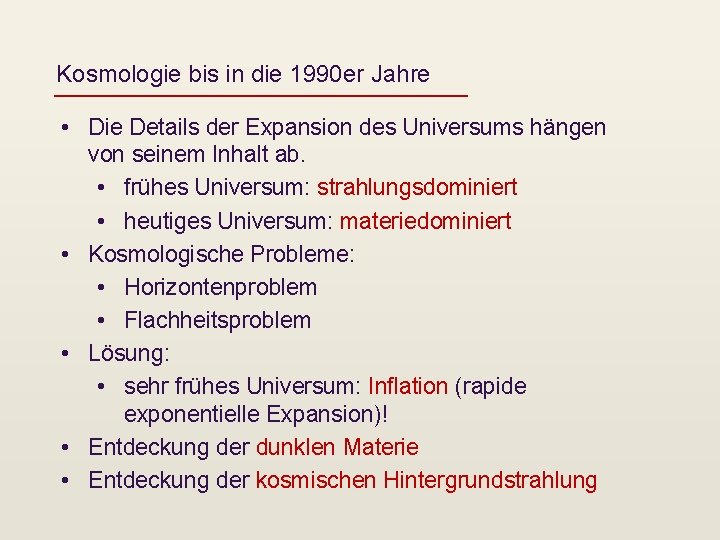 Kosmologie bis in die 1990er Jahre

• Die Details der Expansion des Universums hängen von seinem Inhalt ab.
  • frühes Universum: strahlungsdominiert
  • heutiges Universum: materiedominiert
• Kosmologische Probleme:
  • Horizontenproblem
  • Flachheitsproblem
• Lösung:
  • sehr frühes Universum: Inflation (rapide exponentielle Expansion)!
• Entdeckung der dunklen Materie
• Entdeckung der kosmischen Hintergrundstrahlung